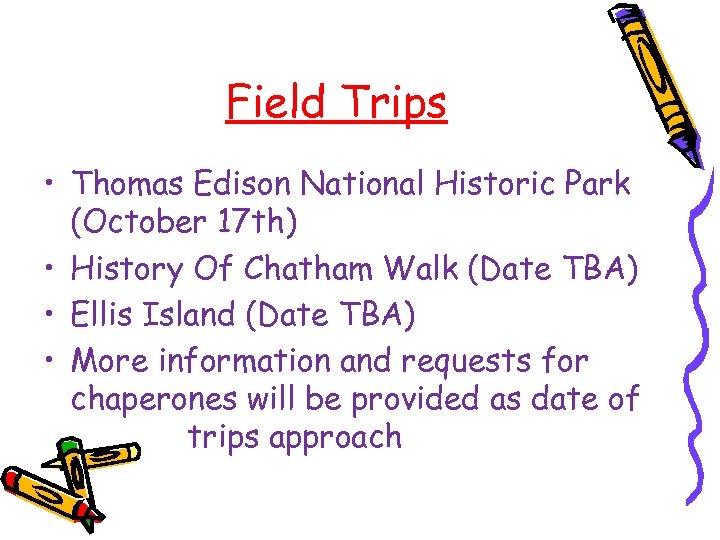 Field Trips

• Thomas Edison National Historic Park (October 17th)
• History Of Chatham Walk (Date TBA)
• Ellis Island (Date TBA)
• More information and requests for chaperones will be provided as date of trips approach